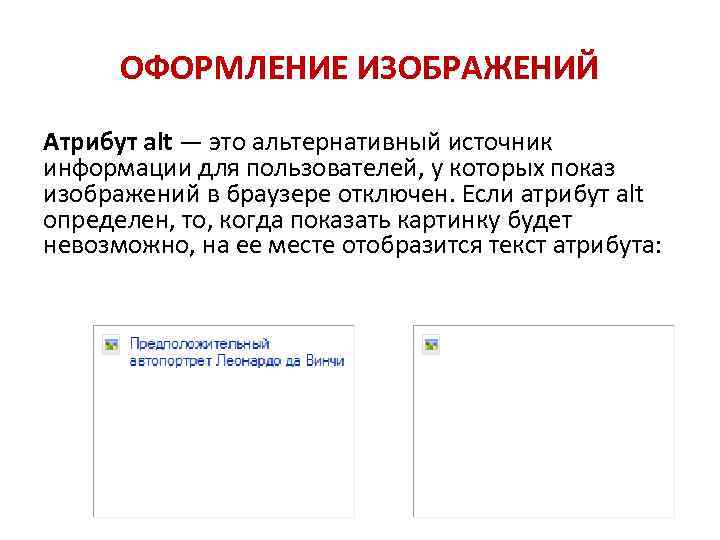 ОФОРМЛЕНИЕ ИЗОБРАЖЕНИЙ

Атрибут alt — это альтернативный источник информации для пользователей, у которых показ изображений в браузере отключен. Если атрибут alt определен, то, когда показать картинку будет невозможно, на ее месте отобразится текст атрибута:

Предположительный автопортрет Леонардо да Винчи